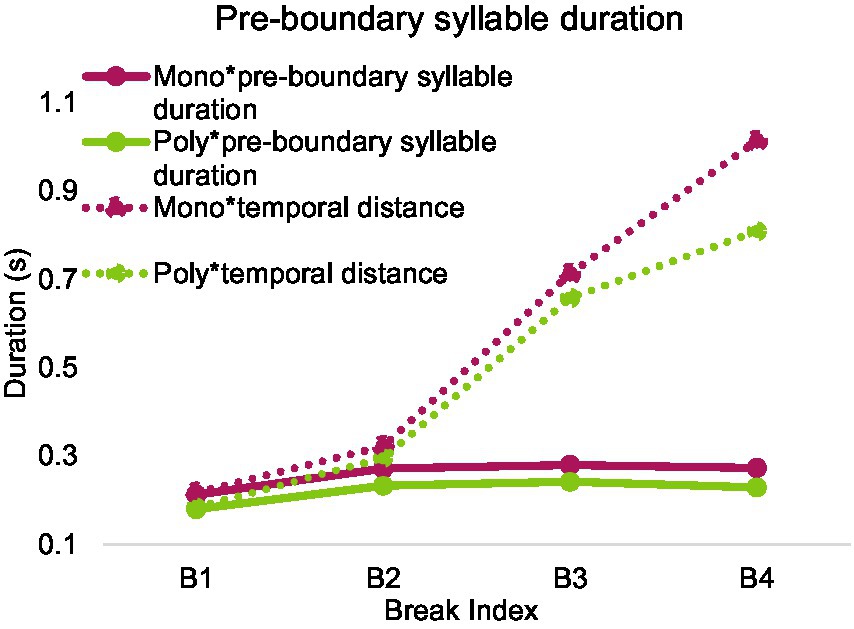 Pre-boundary syllable duration

Mono*pre-boundary syllable duration
Poly*pre-boundary syllable duration
Mono*temporal distance
Poly*temporal distance

Duration (s)

1.1
0.9
0.7
0.5
0.3
0.1

B1
B2
B3
B4

Break Index